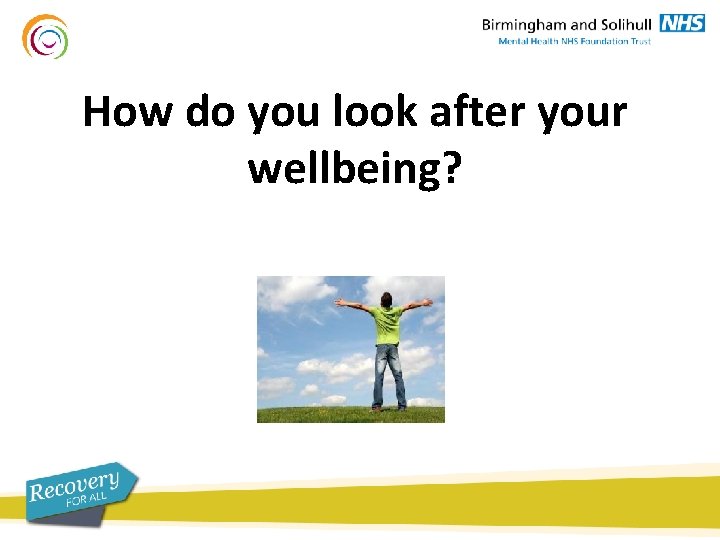 Birmingham and Solihull NHS
Mental Health NHS Foundation Trust

How do you look after your wellbeing?

Recovery
FOR ALL